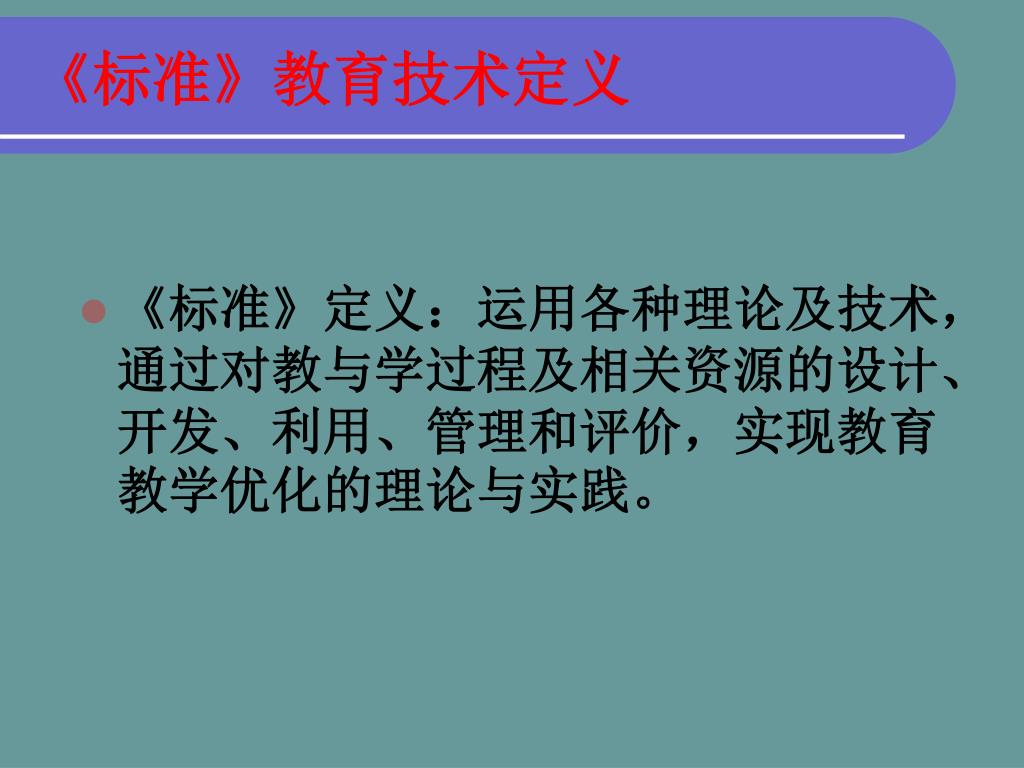 《标准》教育技术定义

《标准》定义：运用各种理论及技术，通过对教与学过程及相关资源的设计、开发、利用、管理和评价，实现教育教学优化的理论与实践。